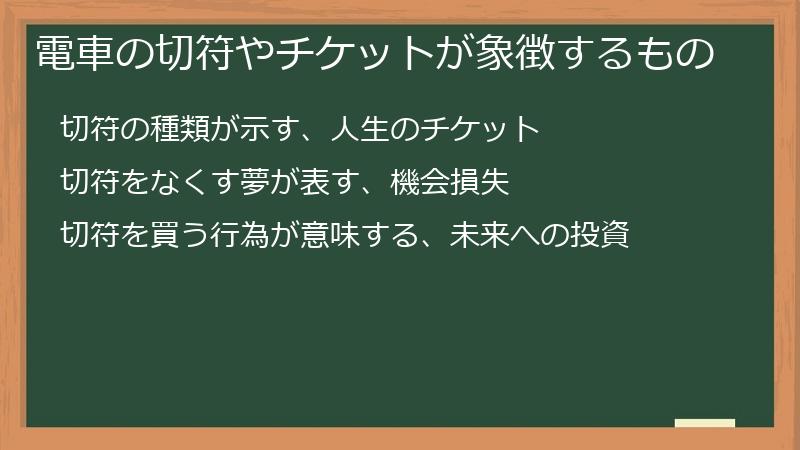 電車の切符やチケットが象徴するもの

切符の種類が示す、人生のチケット

切符をなくす夢が表す、機会損失

切符を買う行為が意味する、未来への投資